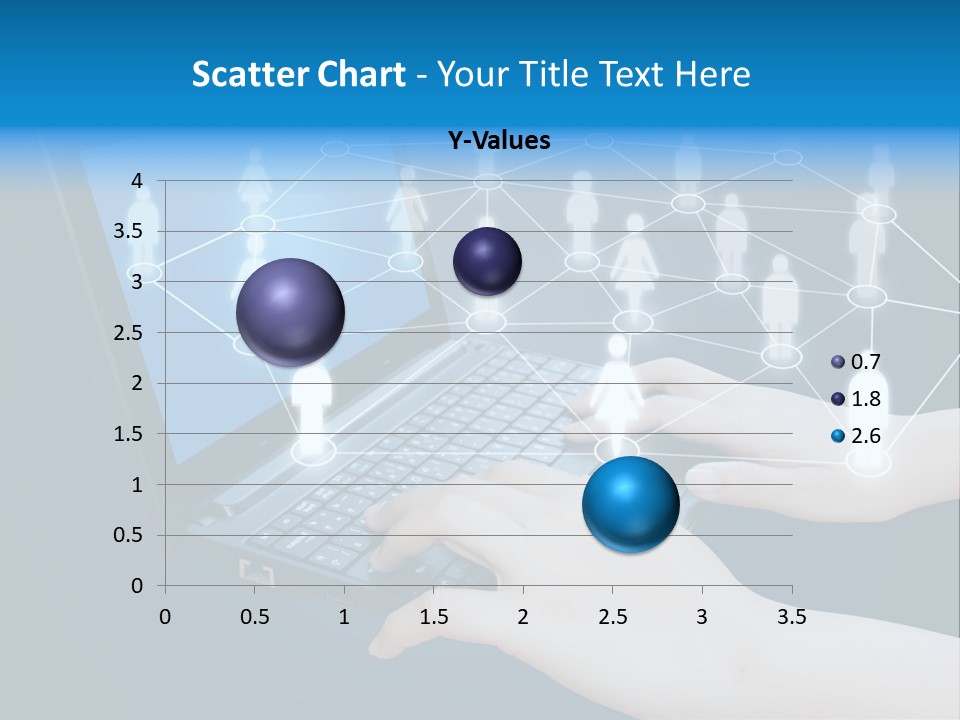 Scatter Chart - Your Title Text Here

Y-Values

4
3.5
3
2.5
2
1.5
1
0.5
0

0 0.5 1 1.5 2 2.5 3 3.5

0.7
1.8
2.6